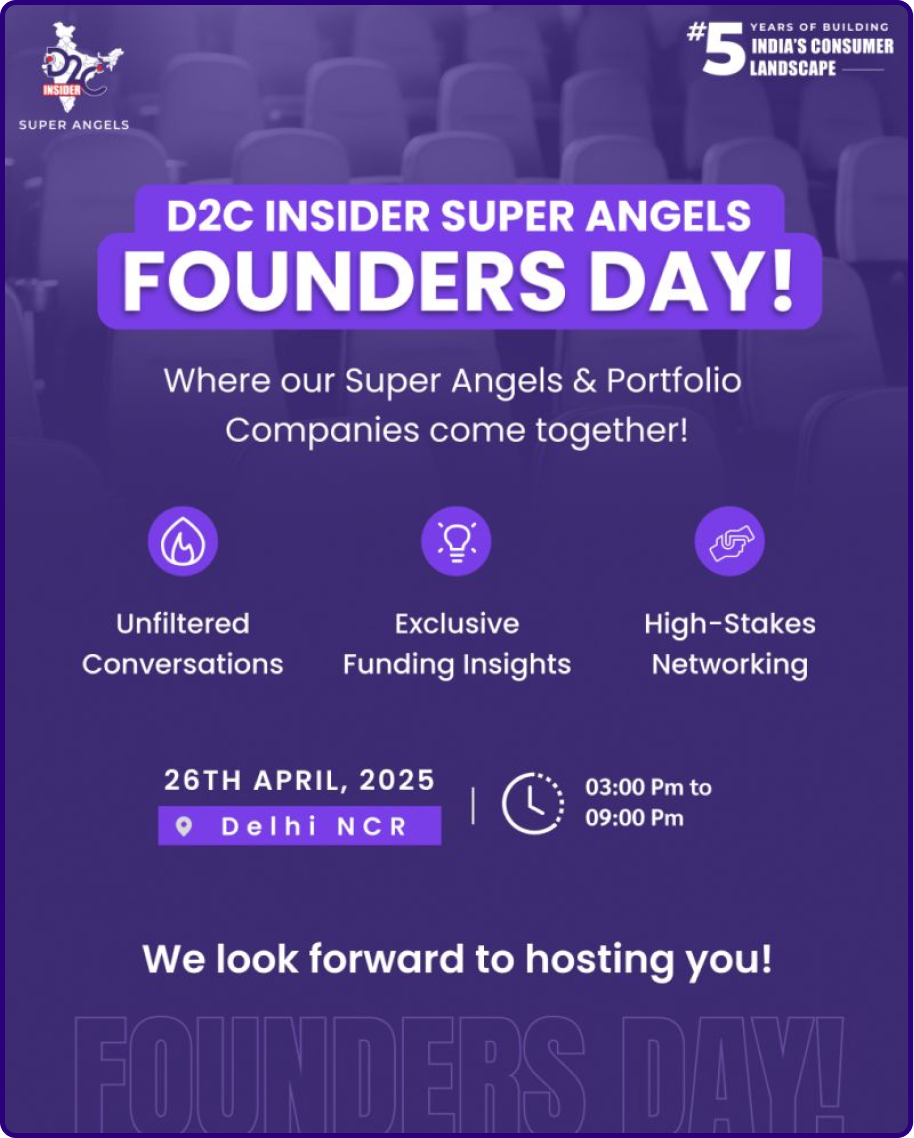 D2C INSIDER

SUPER ANGELS

#5 YEARS OF BUILDING INDIA'S CONSUMER LANDSCAPE

D2C INSIDER SUPER ANGELS
FOUNDERS DAY!

Where our Super Angels & Portfolio Companies come together!

Unfiltered Conversations

Exclusive Funding Insights

High-Stakes Networking

26TH APRIL, 2025
Delhi NCR

03:00 Pm to 09:00 Pm

We look forward to hosting you!

FOUNDERS DAY!